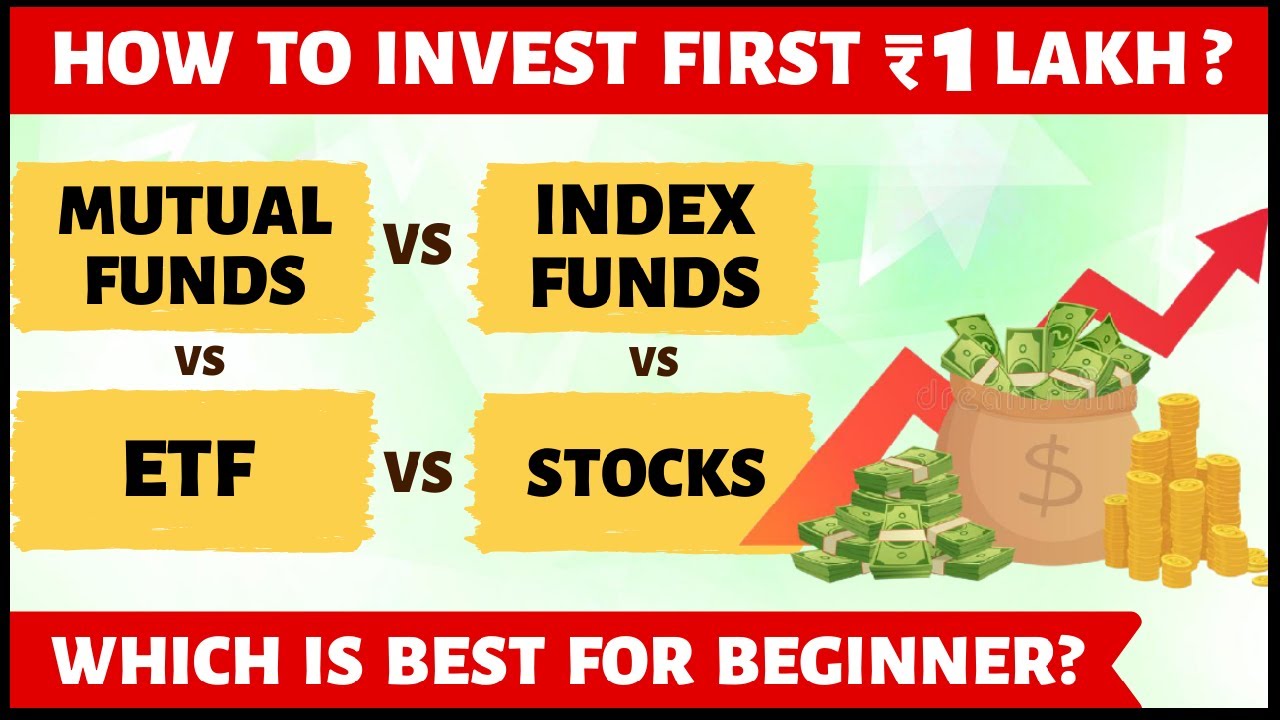 HOW TO INVEST FIRST ₹1 LAKH ?

MUTUAL FUNDS

VS

INDEX FUNDS

VS

VS

ETF

VS

STOCKS

$

WHICH IS BEST FOR BEGINNER?